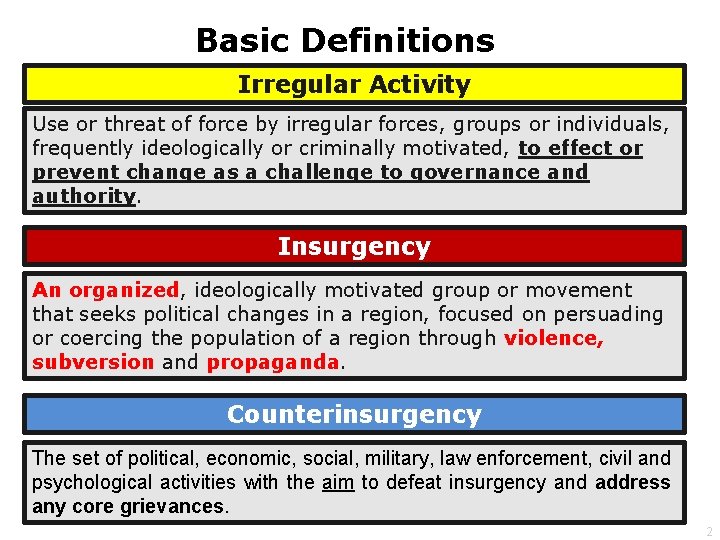 Basic Definitions

Irregular Activity

Use or threat of force by irregular forces, groups or individuals, frequently ideologically or criminally motivated, to effect or prevent change as a challenge to governance and authority.

Insurgency

An organized, ideologically motivated group or movement that seeks political changes in a region, focused on persuading or coercing the population of a region through violence, subversion and propaganda.

Counterinsurgency

The set of political, economic, social, military, law enforcement, civil and psychological activities with the aim to defeat insurgency and address any core grievances.

2